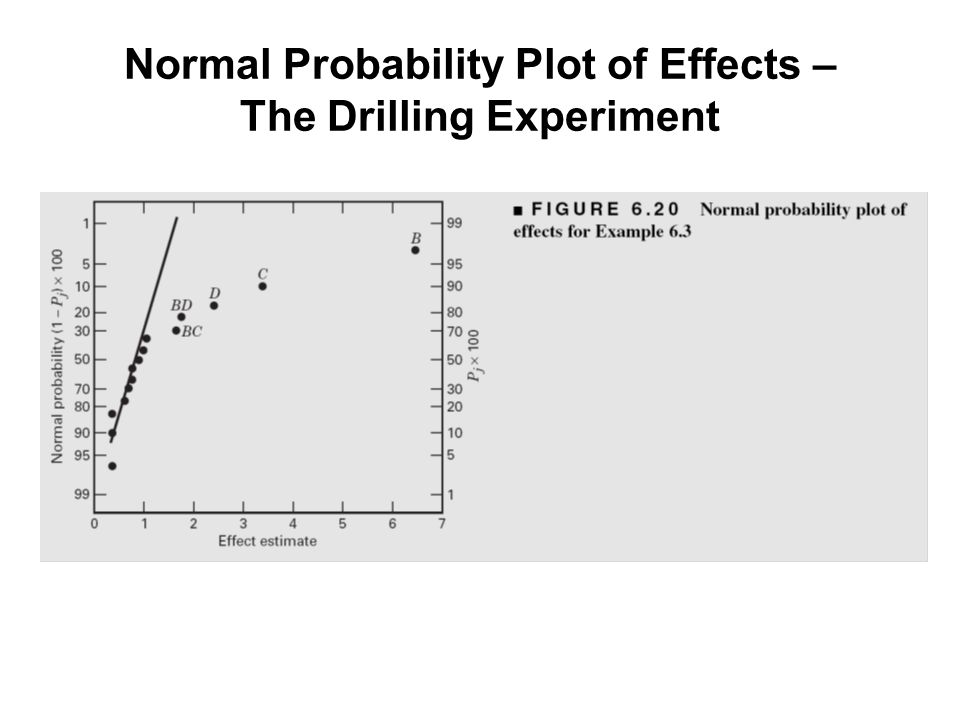 Normal Probability Plot of Effects – The Drilling Experiment

Normal probability $(1 - P_j) \times 100$

1
5
10
20
30
50
70
80
90
95
99

99
95
90
80
70
50
30
20
10
5
1

$P_j \times 100$

B
C
D
BD
BC

0 1 2 3 4 5 6 7
Effect estimate

■ FIGURE 6.20 Normal probability plot of effects for Example 6.3